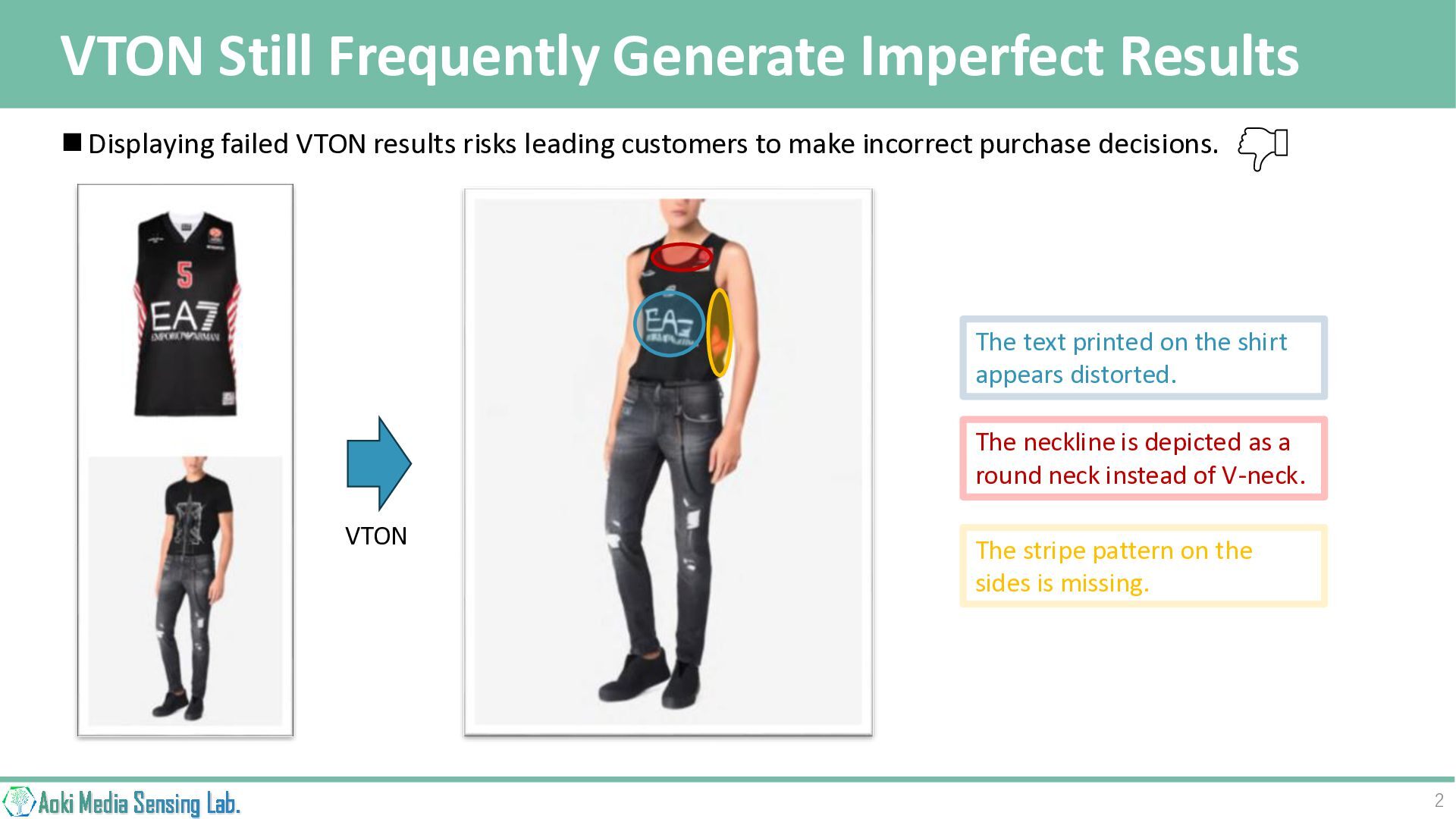 VTON Still Frequently Generate Imperfect Results

■ Displaying failed VTON results risks leading customers to make incorrect purchase decisions.

5

EA7

EMPORIO ARMANI

VTON

EA7

The text printed on the shirt appears distorted.

The neckline is depicted as a round neck instead of V-neck.

The stripe pattern on the sides is missing.

Aoki Media Sensing Lab.

2